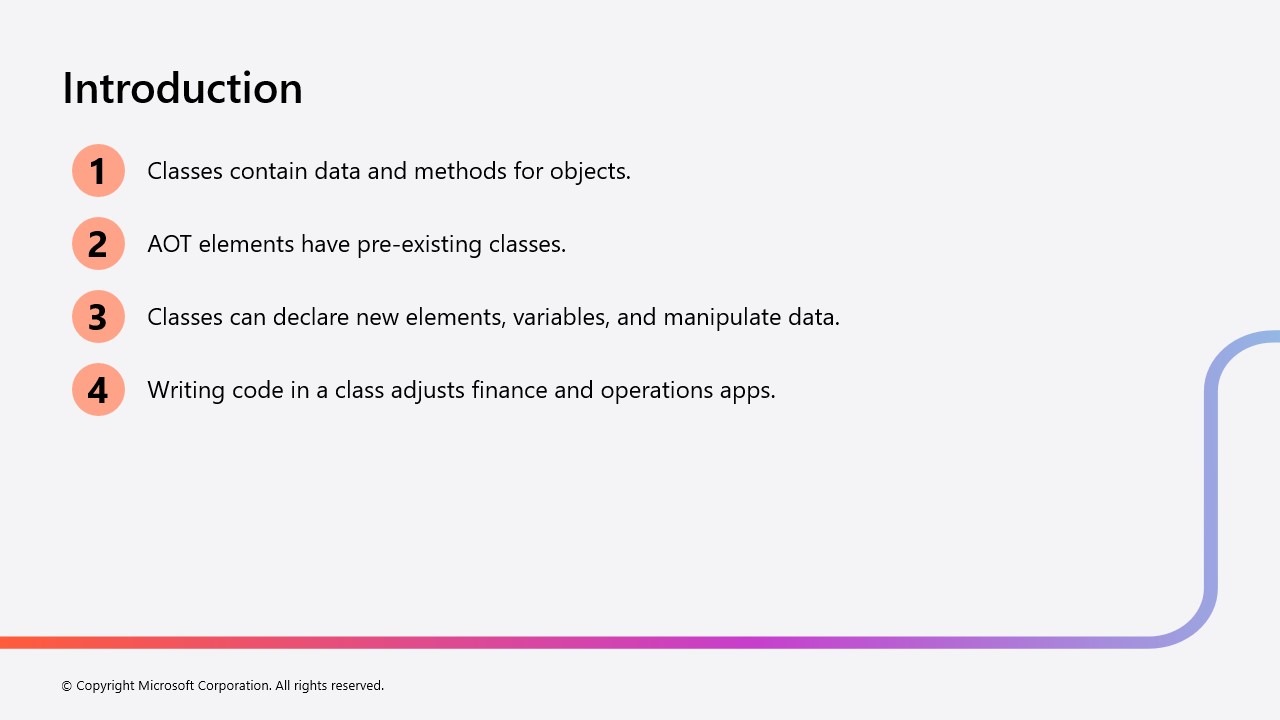 Introduction

1 Classes contain data and methods for objects.

2 AOT elements have pre-existing classes.

3 Classes can declare new elements, variables, and manipulate data.

4 Writing code in a class adjusts finance and operations apps.

© Copyright Microsoft Corporation. All rights reserved.